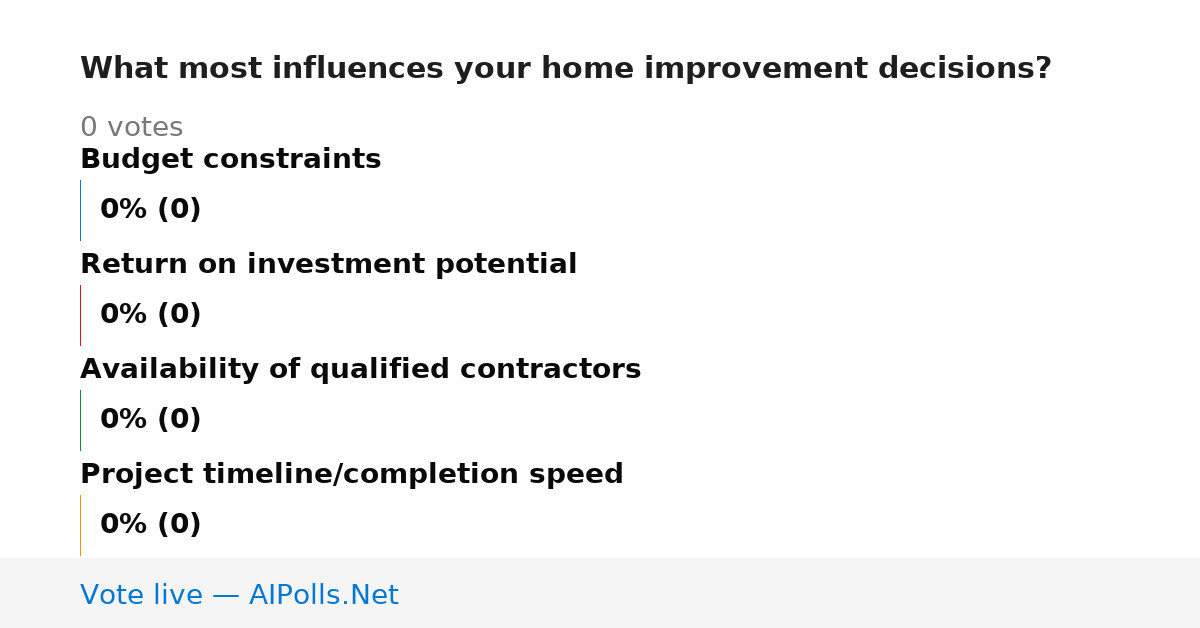 What most influences your home improvement decisions?

0 votes

Budget constraints

0% (0)

Return on investment potential

0% (0)

Availability of qualified contractors

0% (0)

Project timeline/completion speed

0% (0)

Vote live — AIPolls.Net